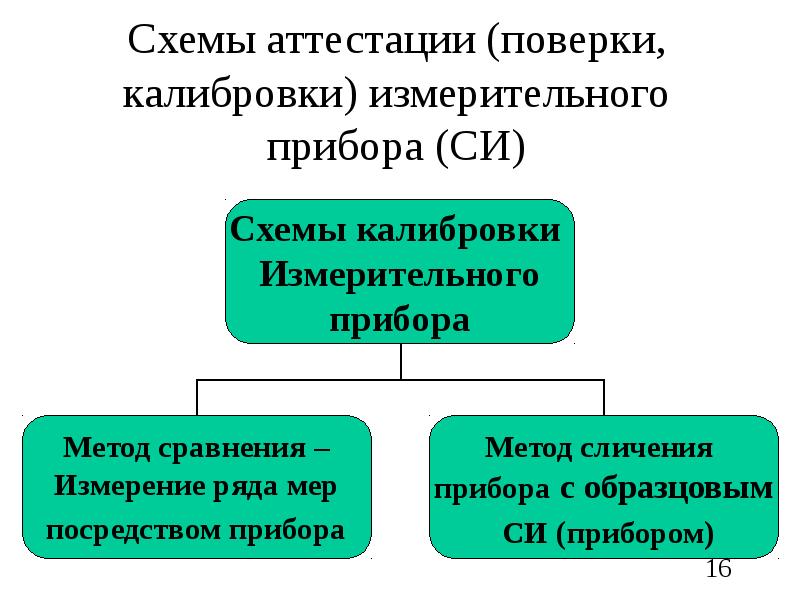 Схемы аттестации (поверки, калибровки) измерительного прибора (СИ)

Схемы калибровки Измерительного прибора

Метод сравнения – Измерение ряда мер посредством прибора

Метод сличения прибора с образцовым СИ (прибором)

16